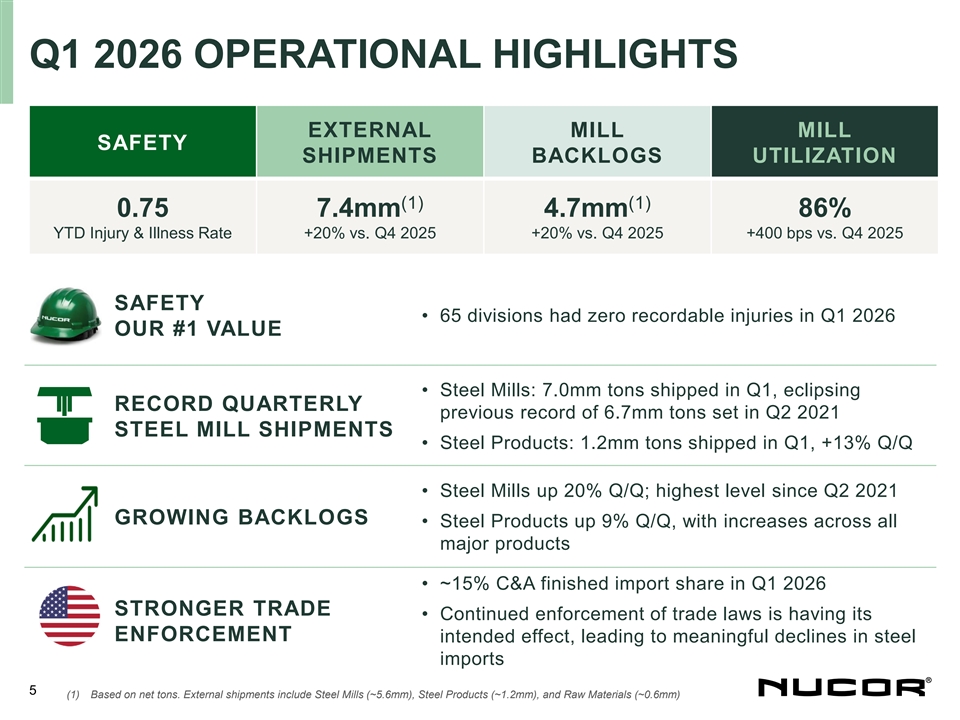 Q1 2026 OPERATIONAL HIGHLIGHTS

| SAFETY | EXTERNAL SHIPMENTS | MILL BACKLOGS | MILL UTILIZATION |
|---|---|---|---|
| 0.75 YTD Injury & Illness Rate | 7.4mm$^{(1)}$ +20% vs. Q4 2025 | 4.7mm$^{(1)}$ +20% vs. Q4 2025 | 86% +400 bps vs. Q4 2025 |

NUCOR

SAFETY OUR #1 VALUE

• 65 divisions had zero recordable injuries in Q1 2026

RECORD QUARTERLY STEEL MILL SHIPMENTS

• Steel Mills: 7.0mm tons shipped in Q1, eclipsing previous record of 6.7mm tons set in Q2 2021

• Steel Products: 1.2mm tons shipped in Q1, +13% Q/Q

GROWING BACKLOGS

• Steel Mills up 20% Q/Q; highest level since Q2 2021

• Steel Products up 9% Q/Q, with increases across all major products

STRONGER TRADE ENFORCEMENT

• ~15% C&A finished import share in Q1 2026

• Continued enforcement of trade laws is having its intended effect, leading to meaningful declines in steel imports

5

(1) Based on net tons. External shipments include Steel Mills (~5.6mm), Steel Products (~1.2mm), and Raw Materials (~0.6mm)

NUCOR®